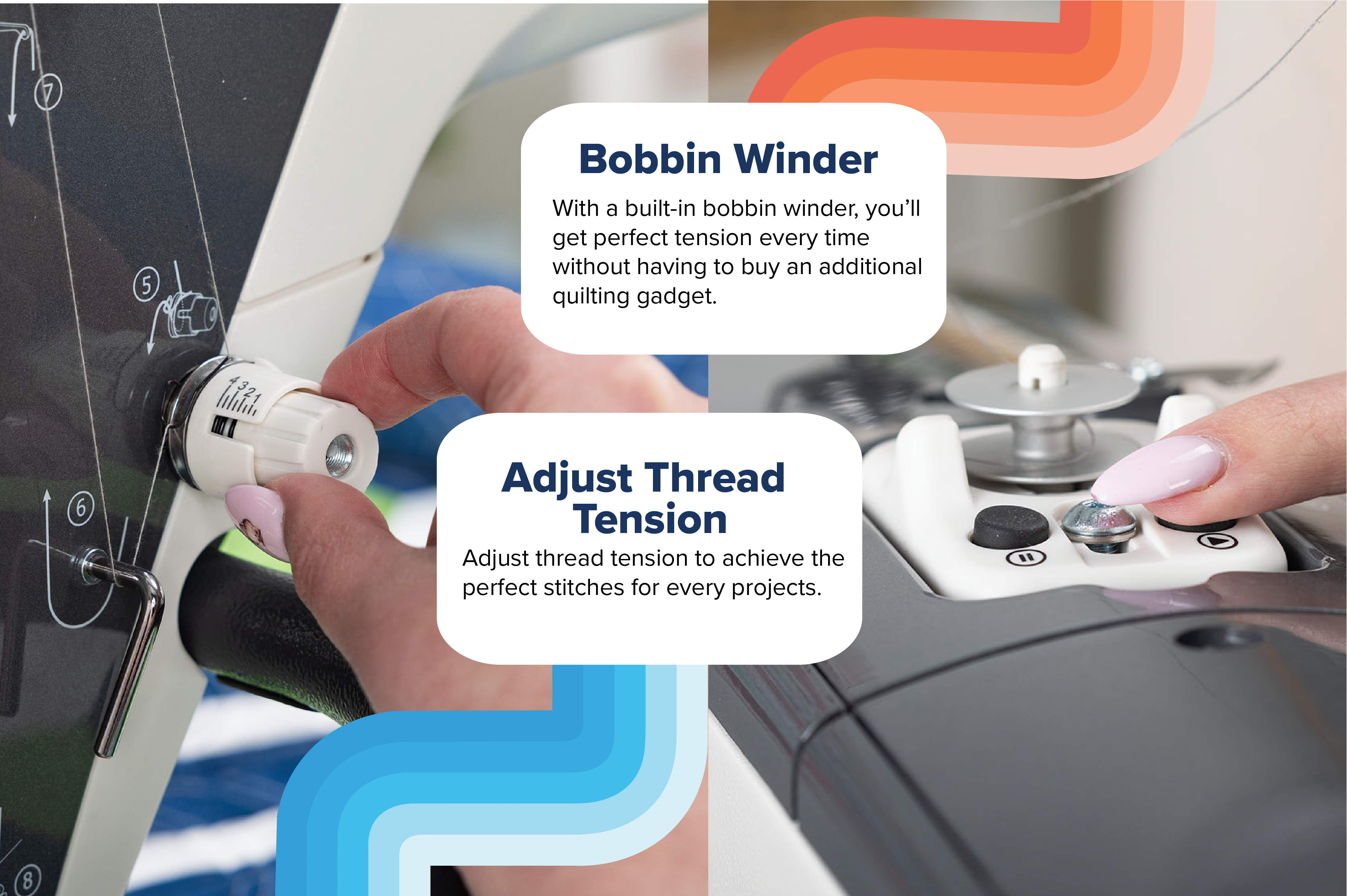 7

5

4 3 2 1

6

8

Bobbin Winder

With a built-in bobbin winder, you'll get perfect tension every time without having to buy an additional quilting gadget.

Adjust Thread Tension

Adjust thread tension to achieve the perfect stitches for every projects.